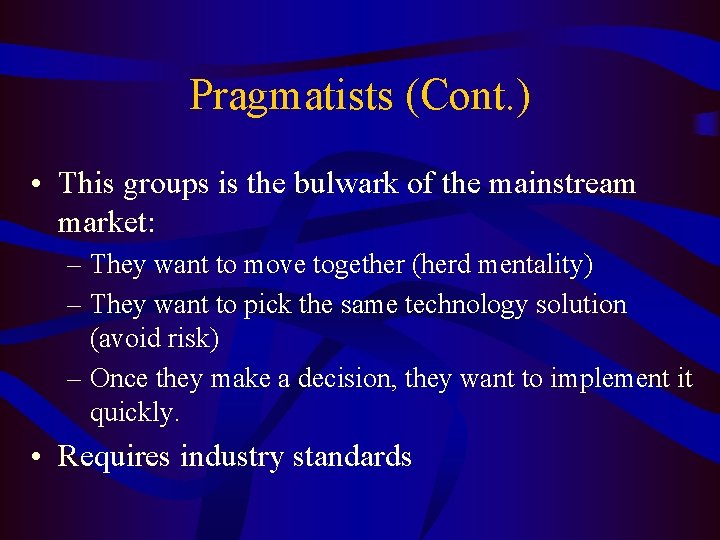 Pragmatists (Cont.)

• This groups is the bulwark of the mainstream market:
– They want to move together (herd mentality)
– They want to pick the same technology solution (avoid risk)
– Once they make a decision, they want to implement it quickly.

• Requires industry standards